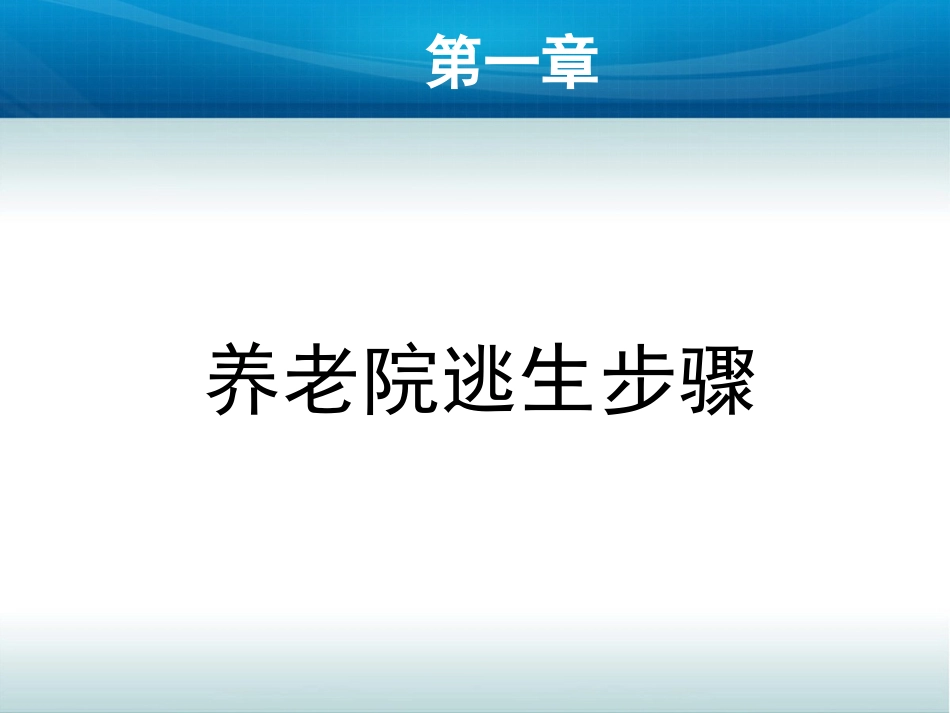 第一章

养老院逃生步骤